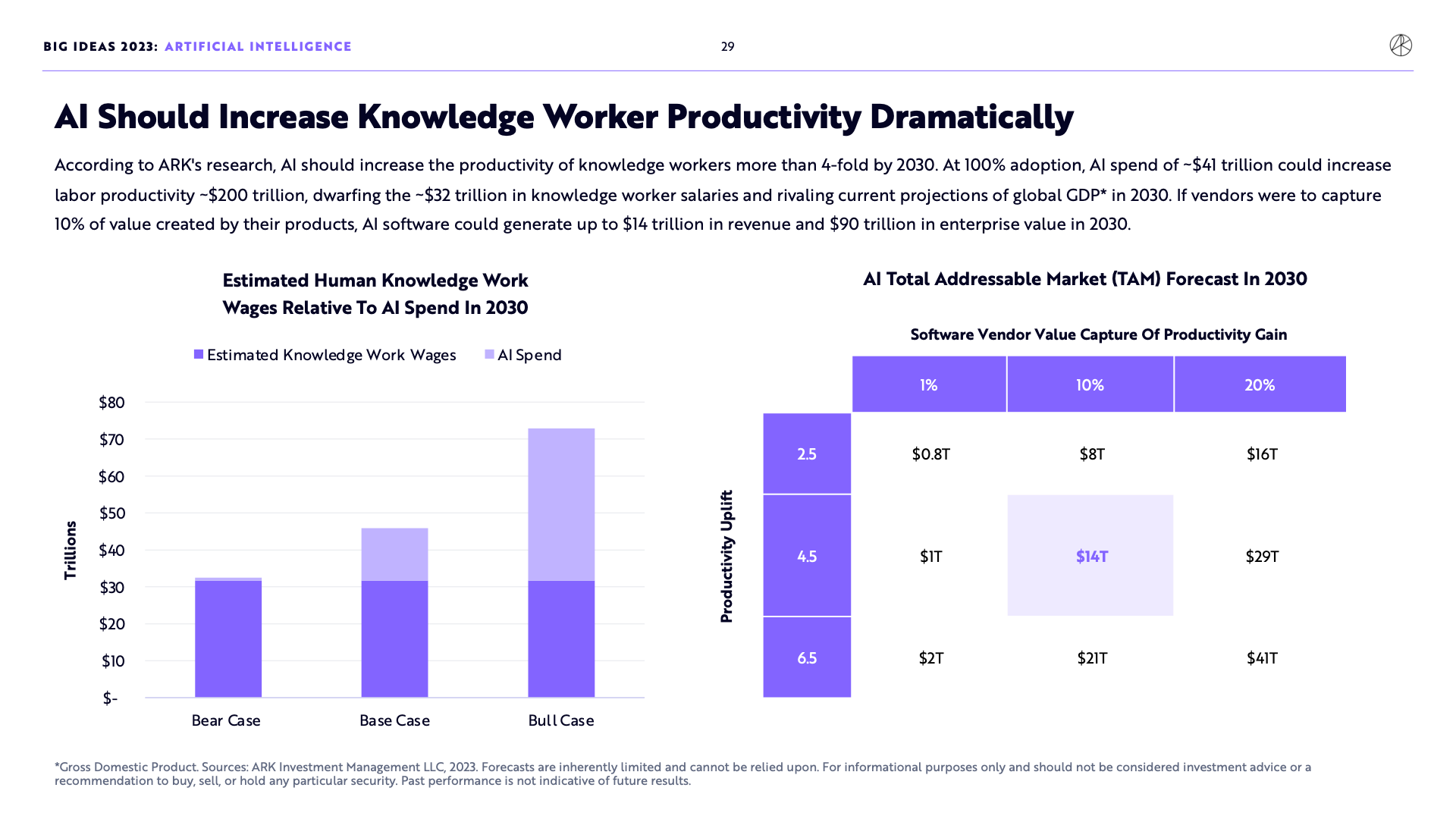 BIG IDEAS 2023: ARTIFICIAL INTELLIGENCE

29

AI Should Increase Knowledge Worker Productivity Dramatically

According to ARK's research, AI should increase the productivity of knowledge workers more than 4-fold by 2030. At 100% adoption, AI spend of ~$41 trillion could increase labor productivity ~$200 trillion, dwarfing the ~$32 trillion in knowledge worker salaries and rivaling current projections of global GDP* in 2030. If vendors were to capture 10% of value created by their products, AI software could generate up to $14 trillion in revenue and $90 trillion in enterprise value in 2030.

Estimated Human Knowledge Work Wages Relative To AI Spend In 2030

Estimated Knowledge Work Wages
AI Spend

Trillions

$80
$70
$60
$50
$40
$30
$20
$10
$-

Bear Case
Base Case
Bull Case

AI Total Addressable Market (TAM) Forecast In 2030

Software Vendor Value Capture Of Productivity Gain

Productivity Uplift

| | 1% | 10% | 20% |
|---|---|---|---|
| 2.5 | $0.8T | $8T | $16T |
| 4.5 | $1T | $14T | $29T |
| 6.5 | $2T | $21T | $41T |

*Gross Domestic Product. Sources: ARK Investment Management LLC, 2023. Forecasts are inherently limited and cannot be relied upon. For informational purposes only and should not be considered investment advice or a recommendation to buy, sell, or hold any particular security. Past performance is not indicative of future results.